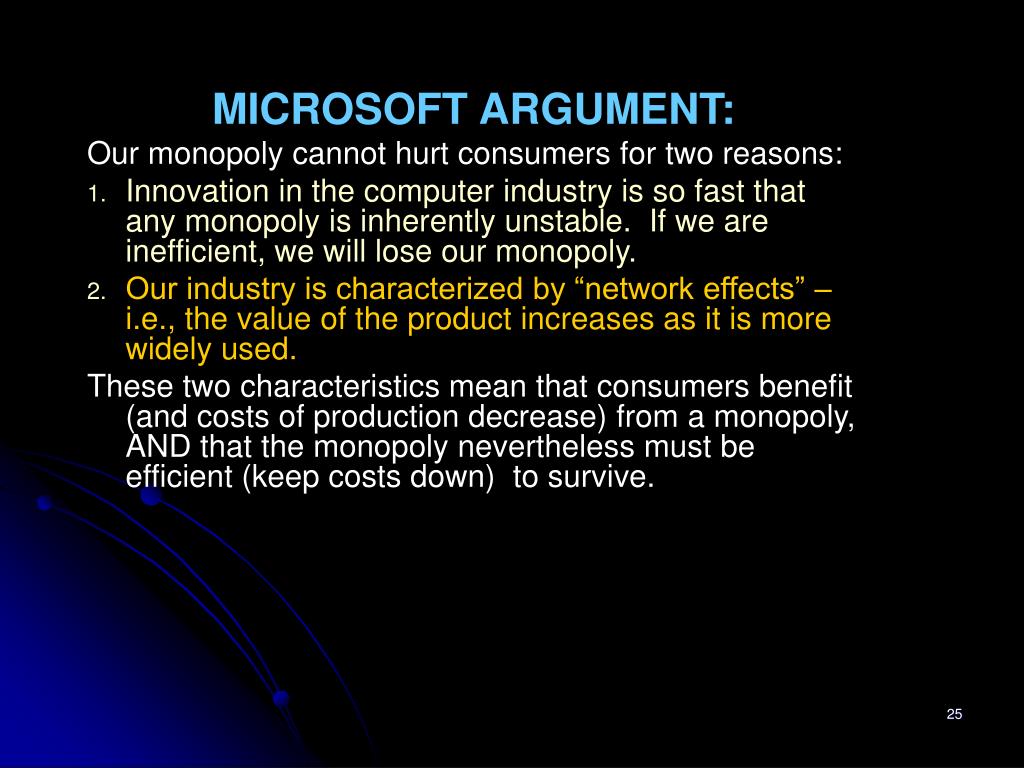 MICROSOFT ARGUMENT:

Our monopoly cannot hurt consumers for two reasons:

1. Innovation in the computer industry is so fast that any monopoly is inherently unstable. If we are inefficient, we will lose our monopoly.
2. Our industry is characterized by “network effects” – i.e., the value of the product increases as it is more widely used.

These two characteristics mean that consumers benefit (and costs of production decrease) from a monopoly, AND that the monopoly nevertheless must be efficient (keep costs down) to survive.

25